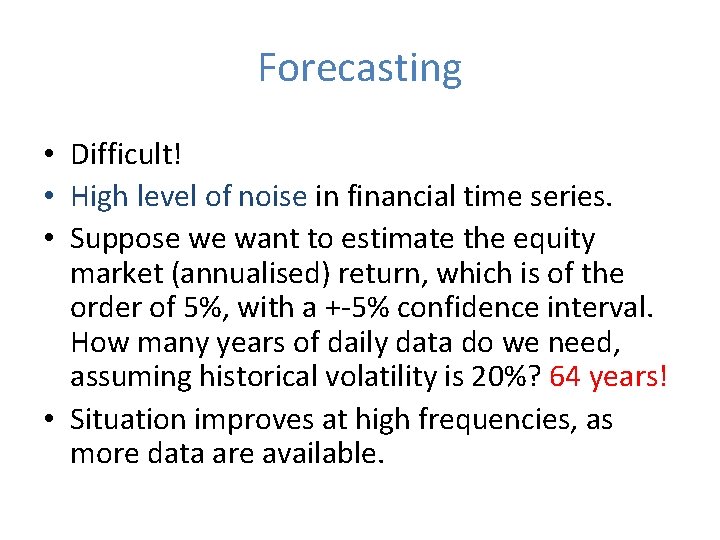 Forecasting

• Difficult!
• High level of noise in financial time series.
• Suppose we want to estimate the equity market (annualised) return, which is of the order of 5%, with a +-5% confidence interval. How many years of daily data do we need, assuming historical volatility is 20%? 64 years!
• Situation improves at high frequencies, as more data are available.